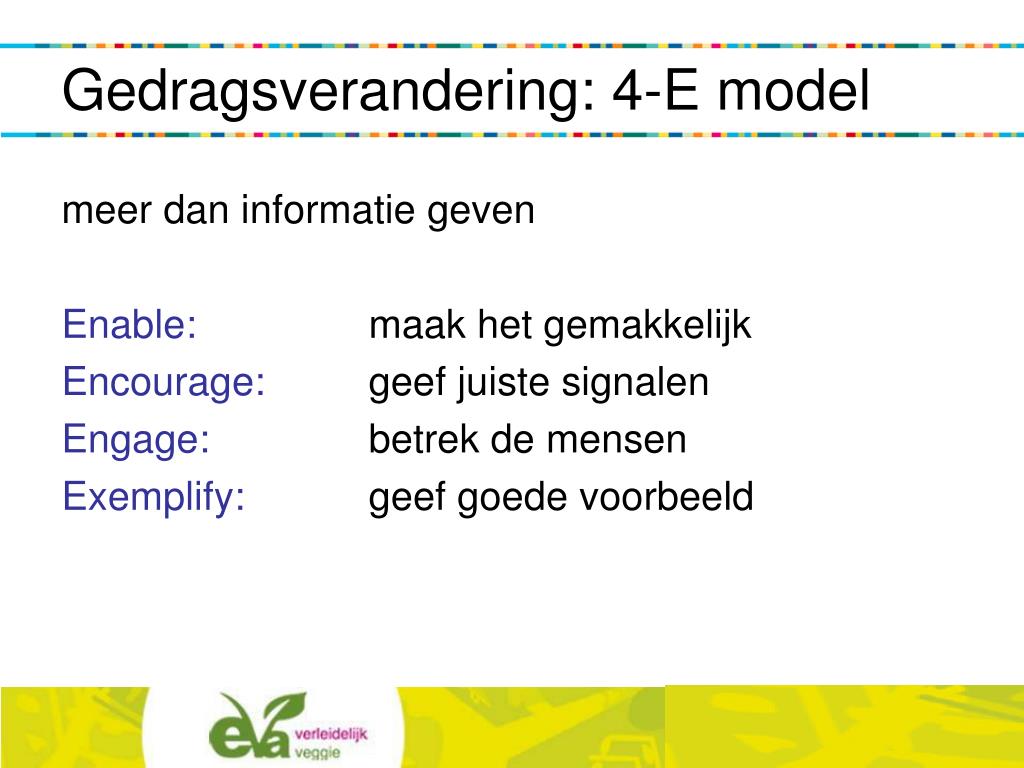 Gedragsverandering: 4-E model

meer dan informatie geven

Enable: maak het gemakkelijk
Encourage: geef juiste signalen
Engage: betrek de mensen
Exemplify: geef goede voorbeeld

eva verleidelijk veggie